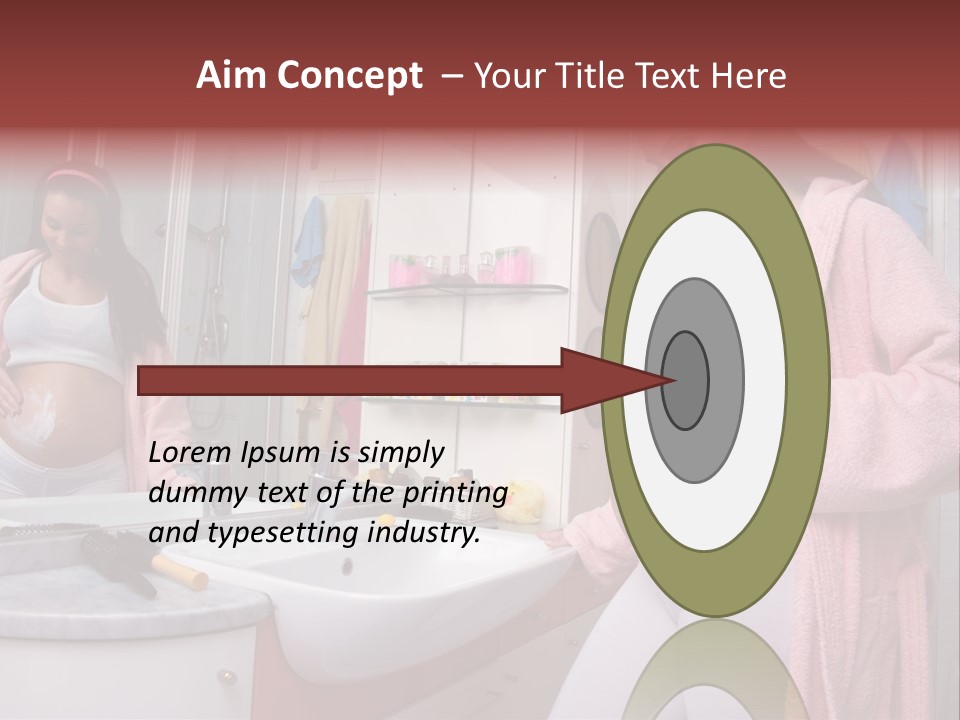 Aim Concept – Your Title Text Here

Lorem Ipsum is simply dummy text of the printing and typesetting industry.